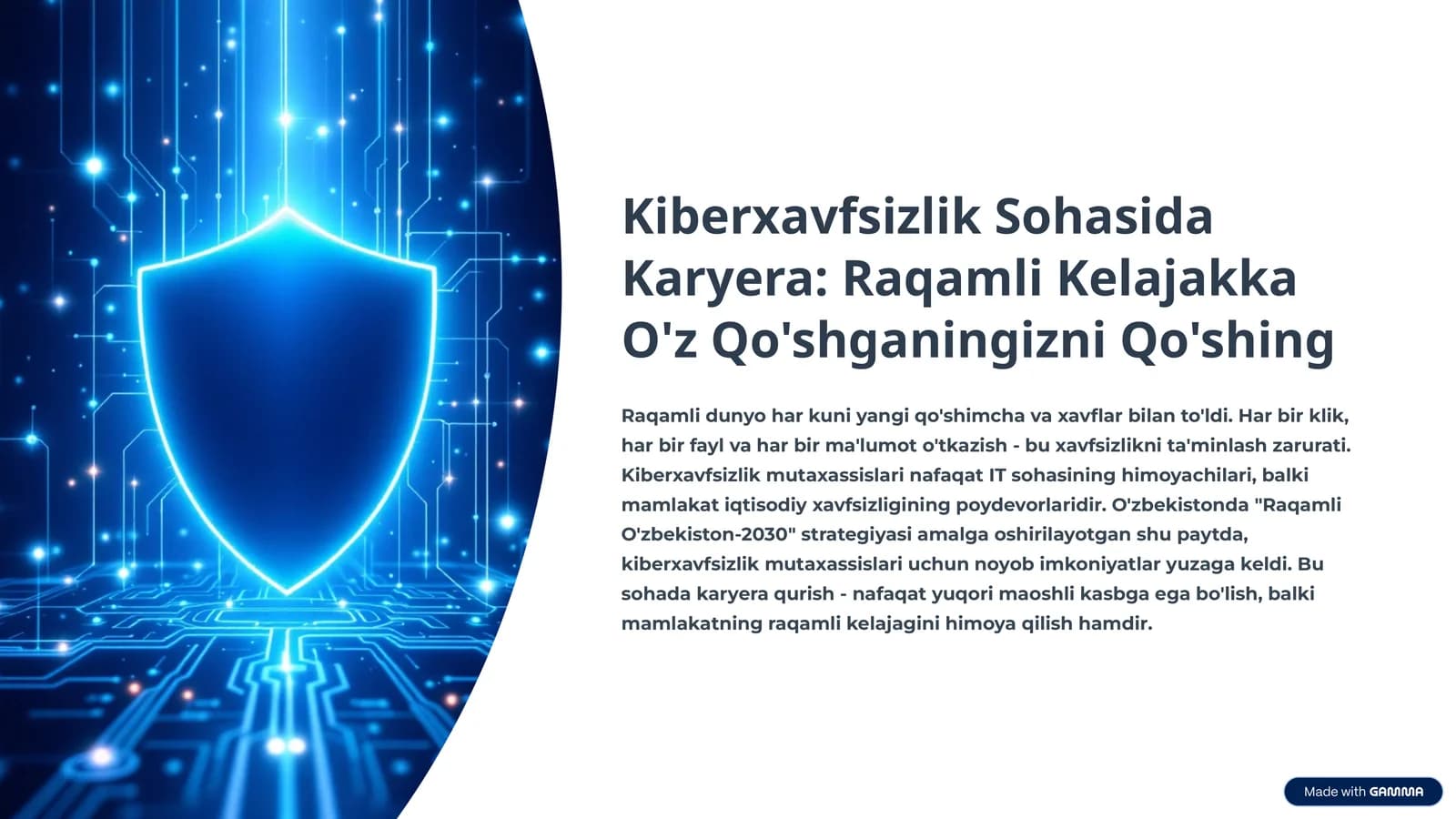 Kiberxavfsizlik Sohasida Karyera: Raqamli Kelajakka O'z Qo'shganingizni Qo'shing

Raqamli dunyo har kuni yangi qo'shimcha va xavflar bilan to'ldi. Har bir klik, har bir fayl va har bir ma'lumot o'tkazish - bu xavfsizlikni ta'minlash zarurati. Kiberxavfsizlik mutaxassislari nafaqat IT sohasining himoyachilari, balki mamlakat iqtisodiy xavfsizligining poydevorlaridir. O'zbekistonda "Raqamli O'zbekiston-2030" strategiyasi amalga oshirilayotgan shu paytda, kiberxavfsizlik mutaxassislari uchun noyob imkoniyatlar yuzaga keldi. Bu sohada karyera qurish - nafaqat yuqori maoshli kasbga ega bo'lish, balki mamlakatning raqamli kelajagini himoya qilish hamdir.

Made with GAMMA